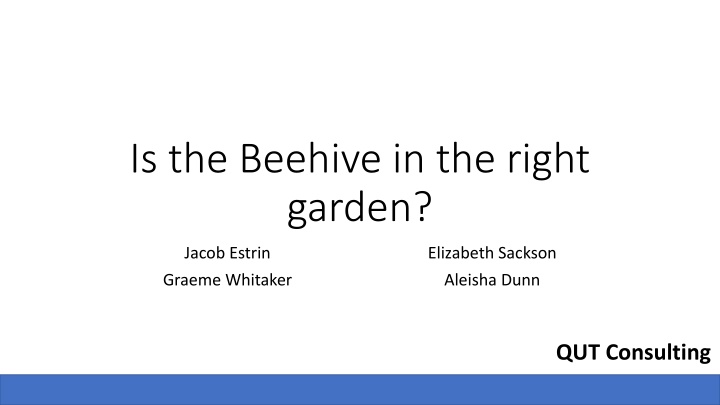 Is the Beehive in the right garden?

Jacob Estrin
Graeme Whitaker

Elizabeth Sackson
Aleisha Dunn

QUT Consulting